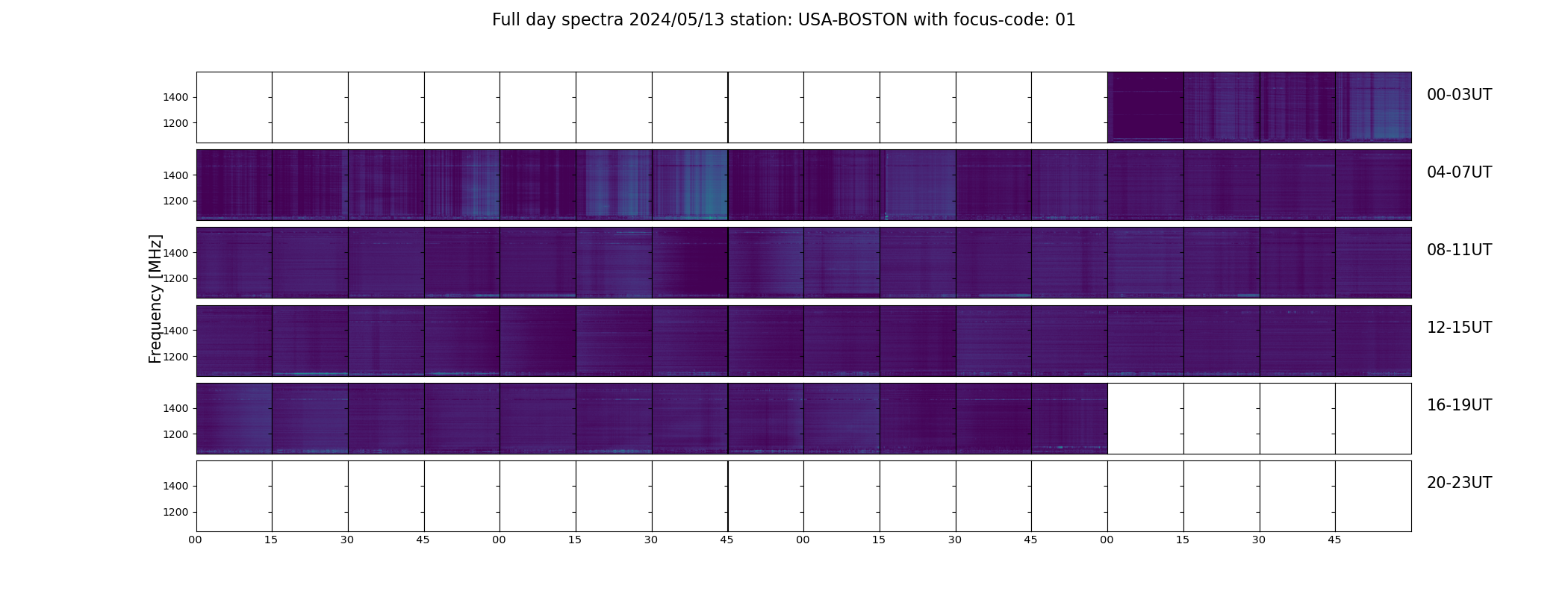 Full day spectra 2024/05/13 station: USA-BOSTON with focus-code: 01

Frequency [MHz]

1400
1200
00-03UT

1400
1200
04-07UT

1400
1200
08-11UT

1400
1200
12-15UT

1400
1200
16-19UT

1400
1200
20-23UT

00 15 30 45 00 15 30 45 00 15 30 45 00 15 30 45